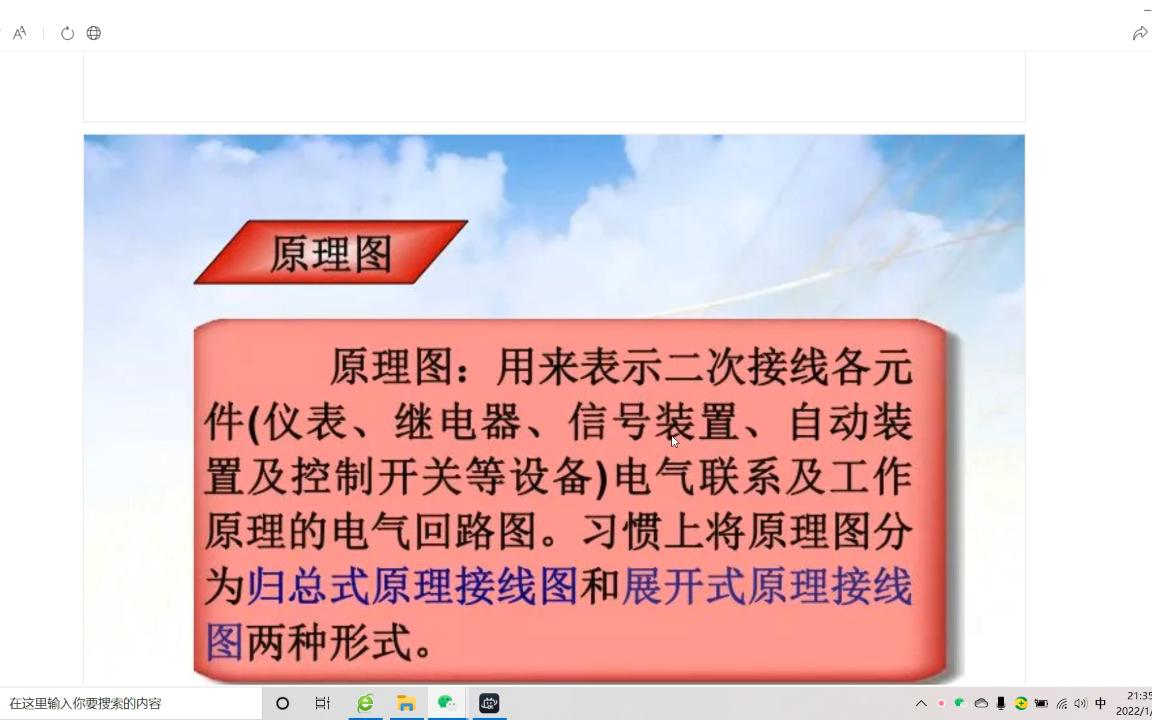 原理图

原理图：用来表示二次接线各元件(仪表、继电器、信号装置、自动装置及控制开关等设备)电气联系及工作原理的电气回路图。习惯上将原理图分为归总式原理接线图和展开式原理接线图两种形式。

在这里输入你要搜索的内容

中

21:35
2022/1/